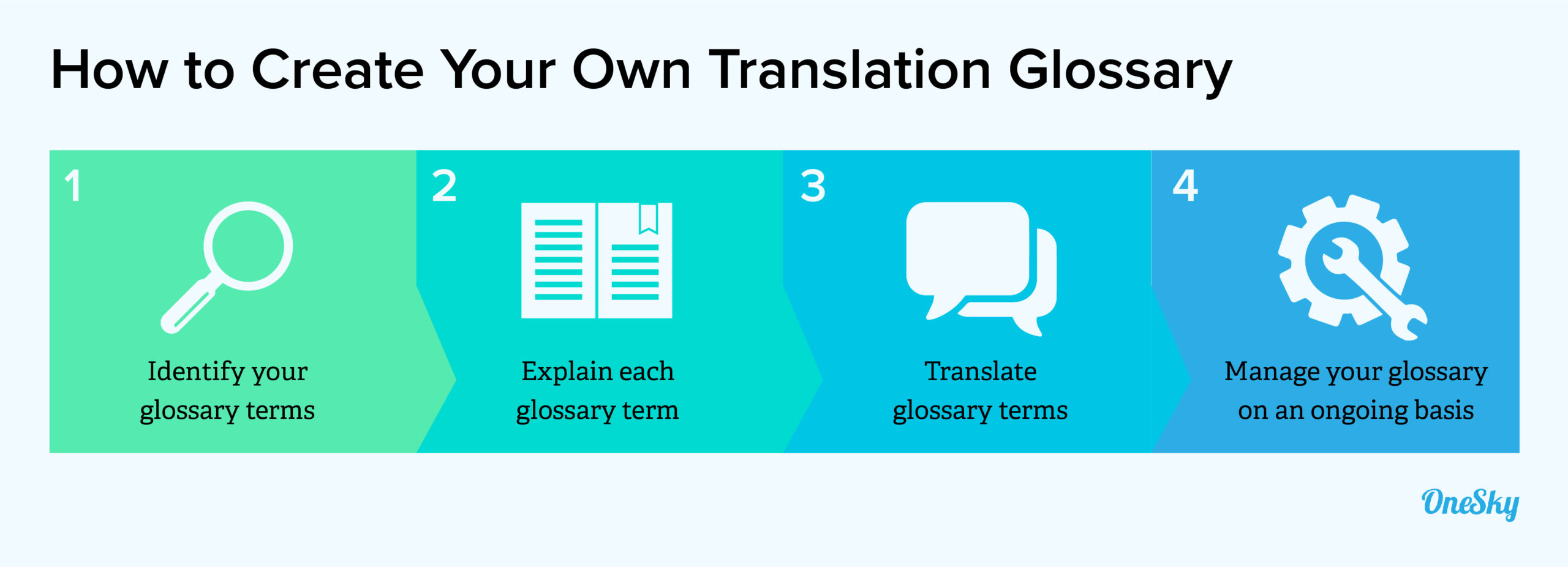 How to Create Your Own Translation Glossary

1

Identify your glossary terms

2

Explain each glossary term

3

Translate glossary terms

4

Manage your glossary on an ongoing basis

OneSky